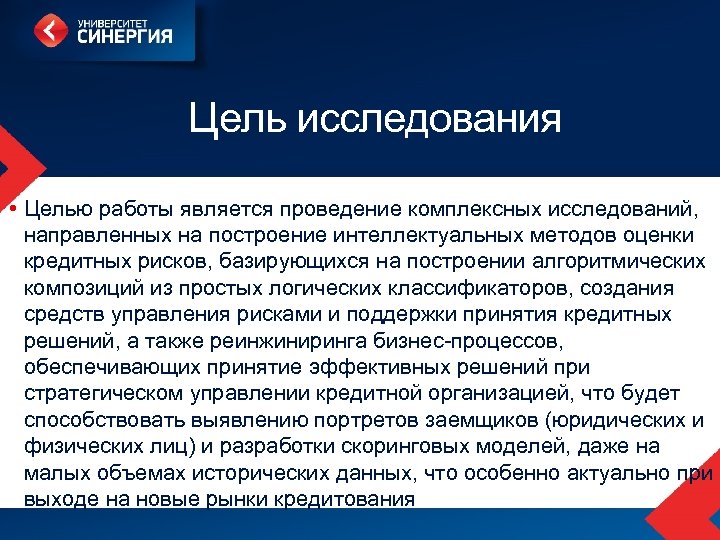 УНИВЕРСИТЕТ
СИНЕРГИЯ

Цель исследования

• Целью работы является проведение комплексных исследований, направленных на построение интеллектуальных методов оценки кредитных рисков, базирующихся на построении алгоритмических композиций из простых логических классификаторов, создания средств управления рисками и поддержки принятия кредитных решений, а также реинжиниринга бизнес-процессов, обеспечивающих принятие эффективных решений при стратегическом управлении кредитной организацией, что будет способствовать выявлению портретов заемщиков (юридических и физических лиц) и разработки скоринговых моделей, даже на малых объемах исторических данных, что особенно актуально при выходе на новые рынки кредитования